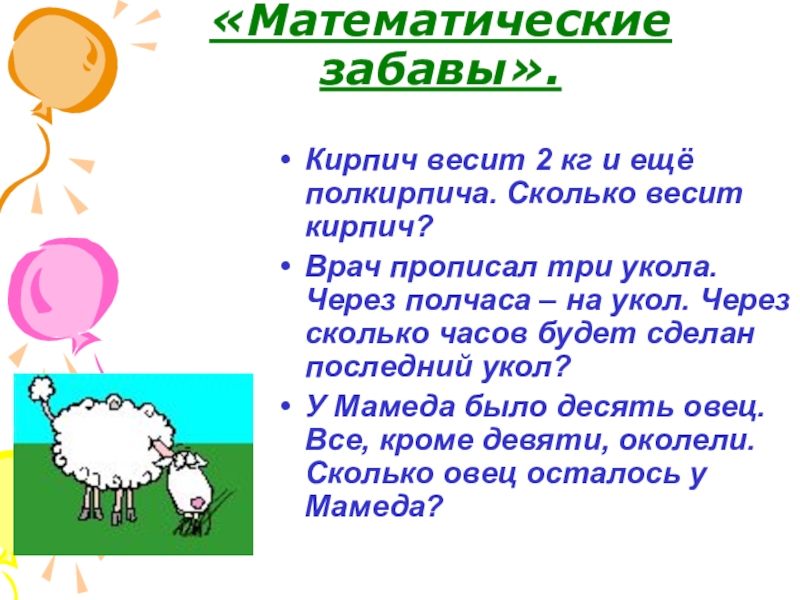 «Математические забавы».

• Кирпич весит 2 кг и ещё полкирпича. Сколько весит кирпич?
• Врач прописал три укола. Через полчаса – на укол. Через сколько часов будет сделан последний укол?
• У Мамеда было десять овец. Все, кроме девяти, околели. Сколько овец осталось у Мамеда?